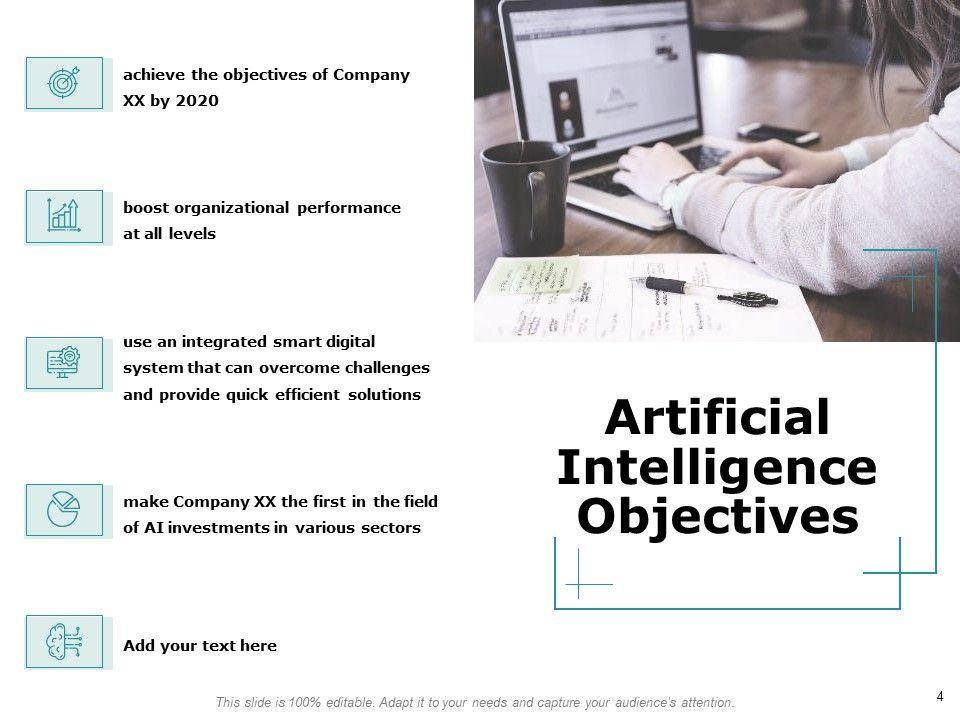 achieve the objectives of Company XX by 2020

boost organizational performance at all levels

use an integrated smart digital system that can overcome challenges and provide quick efficient solutions

make Company XX the first in the field of AI investments in various sectors

Add your text here

Artificial Intelligence Objectives

This slide is 100% editable. Adapt it to your needs and capture your audience's attention.

4